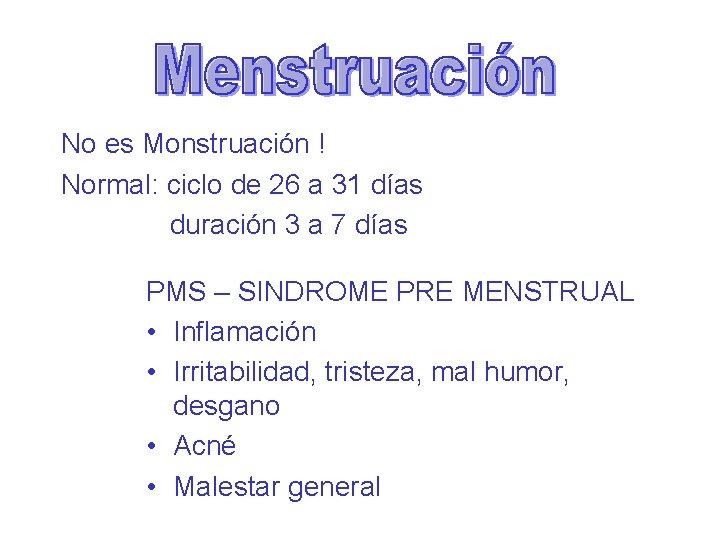 Menstruación

No es Monstruación !

Normal: ciclo de 26 a 31 días
duración 3 a 7 días

PMS – SINDROME PRE MENSTRUAL

• Inflamación
• Irritabilidad, tristeza, mal humor, desgano
• Acné
• Malestar general